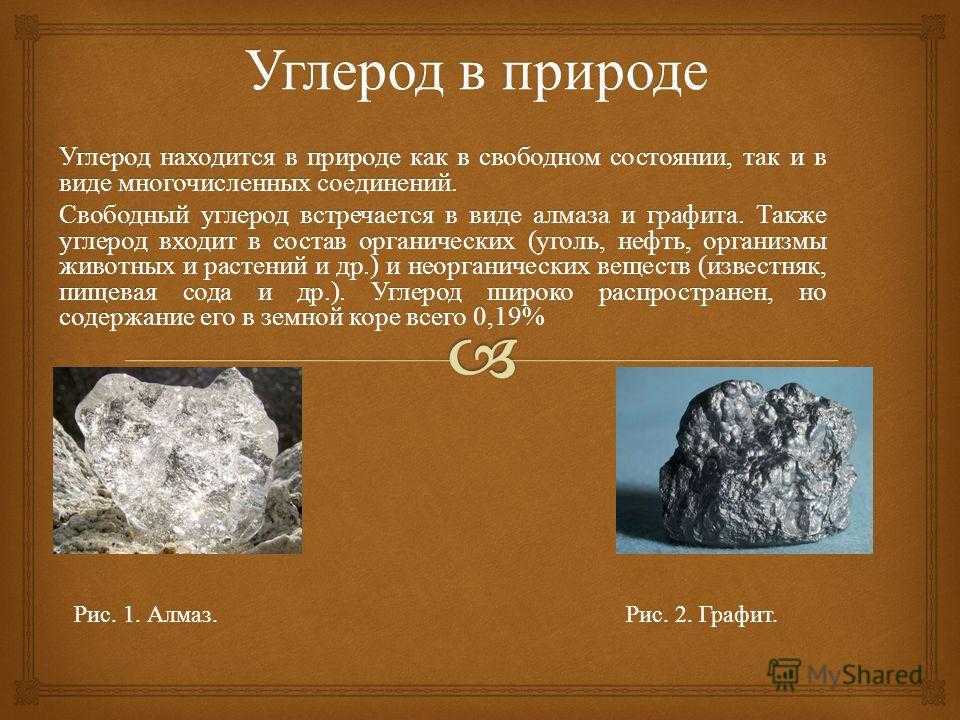 Углерод в природе

Углерод находится в природе как в свободном состоянии, так и в виде многочисленных соединений.

Свободный углерод встречается в виде алмаза и графита. Также углерод входит в состав органических (уголь, нефть, организмы животных и растений и др.) и неорганических веществ (известняк, пищевая сода и др.). Углерод широко распространен, но содержание его в земной коре всего 0,19%

Рис. 1. Алмаз.

Рис. 2. Графит.

MyShared